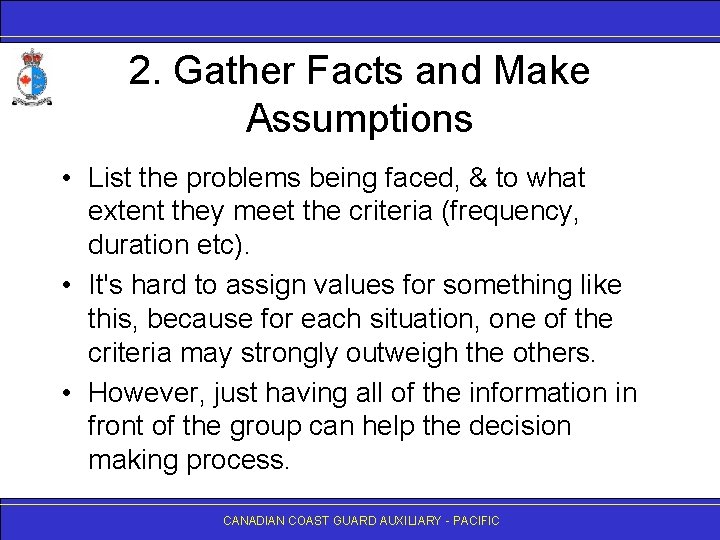 2. Gather Facts and Make Assumptions

• List the problems being faced, & to what extent they meet the criteria (frequency, duration etc).

• It's hard to assign values for something like this, because for each situation, one of the criteria may strongly outweigh the others.

• However, just having all of the information in front of the group can help the decision making process.

CANADIAN COAST GUARD AUXILIARY - PACIFIC